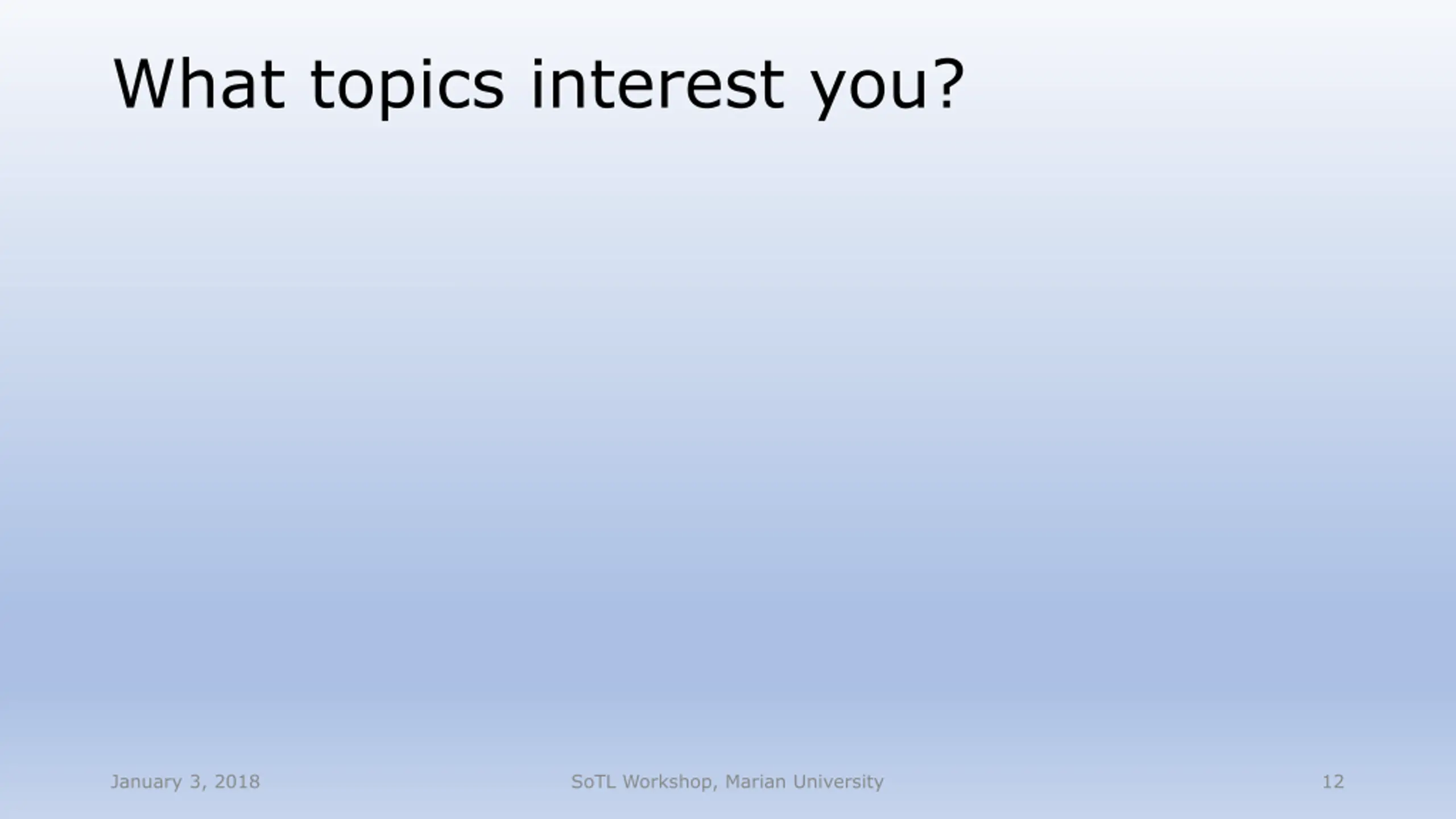 What topics interest you?

January 3, 2018

SoTL Workshop, Marian University

12